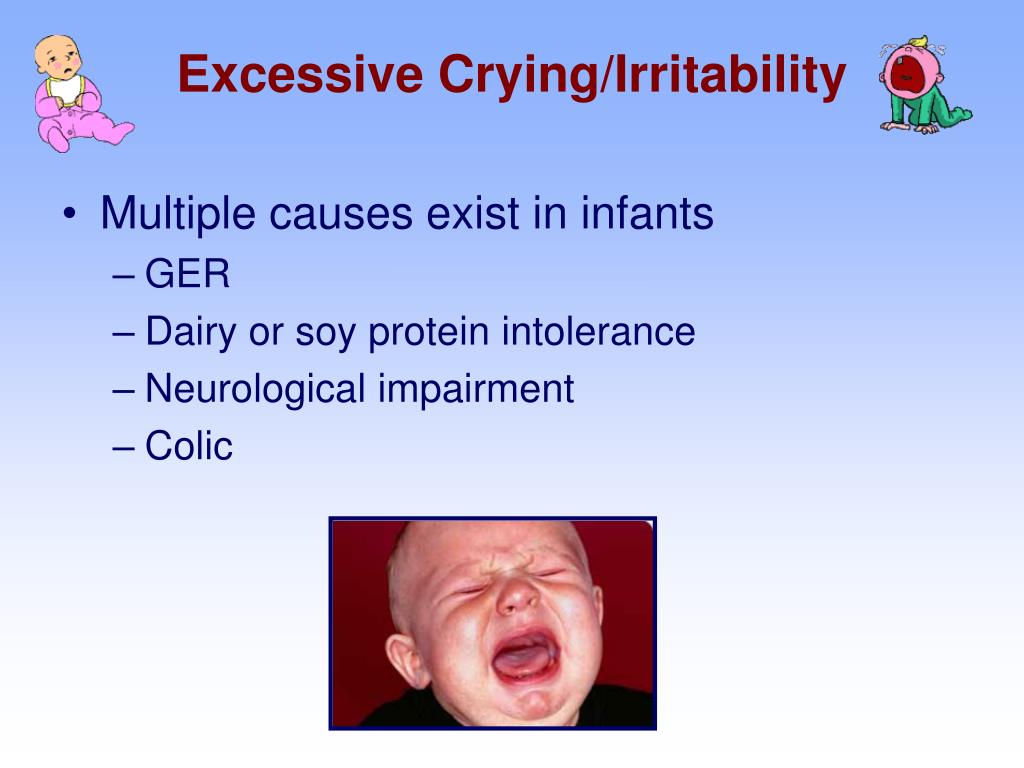 Excessive Crying/Irritability

• Multiple causes exist in infants
– GER
– Dairy or soy protein intolerance
– Neurological impairment
– Colic